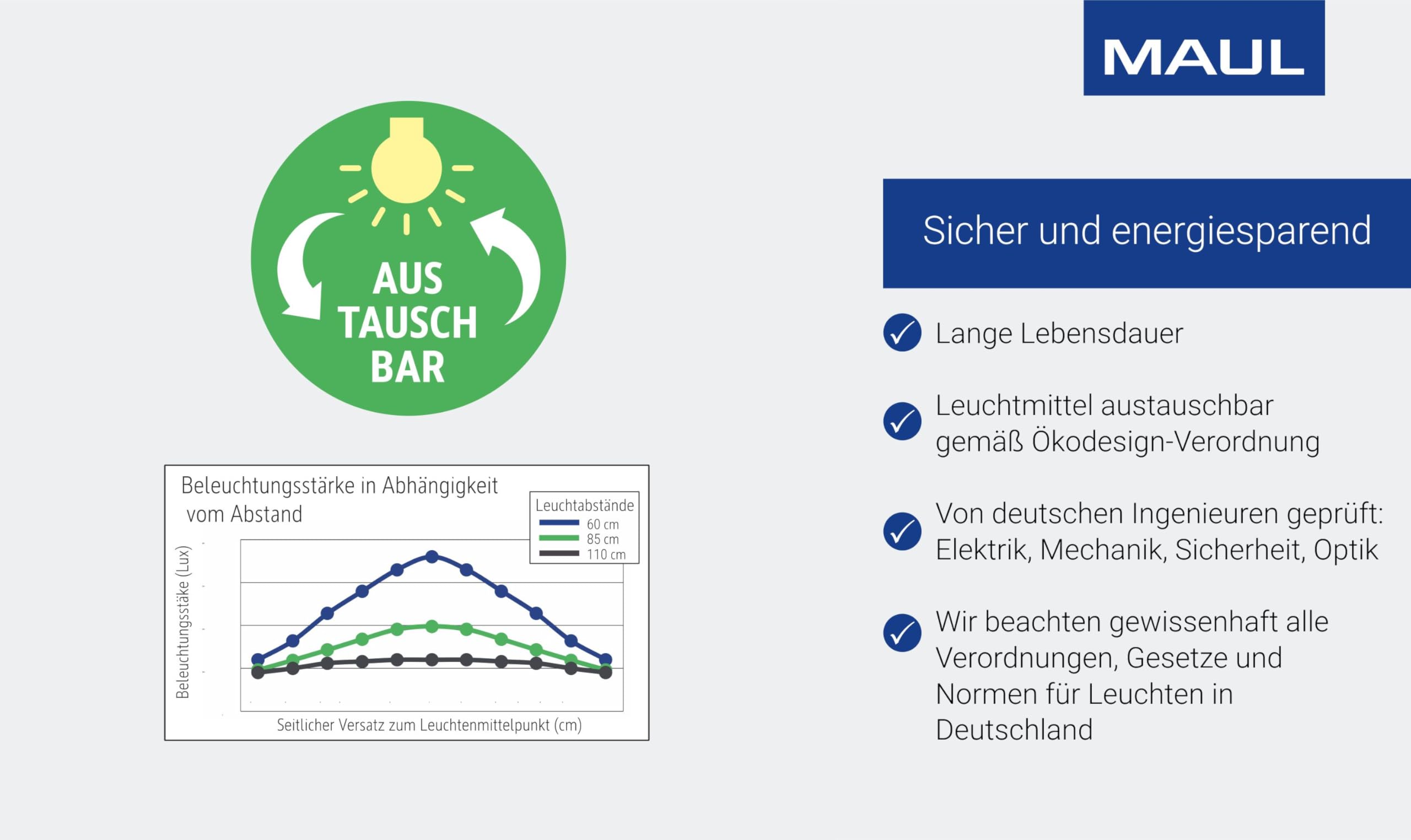 MAUL

AUS
TAUSCH
BAR

Beleuchtungsstärke in Abhängigkeit vom Abstand

Leuchtabstände
60 cm
85 cm
110 cm

Beleuchtungsstäke (Lux)

Seitlicher Versatz zum Leuchtenmittelpunkt (cm)

Sicher und energiesparend

Lange Lebensdauer

Leuchtmittel austauschbar gemäß Ökodesign-Verordnung

Von deutschen Ingenieuren geprüft: Elektrik, Mechanik, Sicherheit, Optik

Wir beachten gewissenhaft alle Verordnungen, Gesetze und Normen für Leuchten in Deutschland